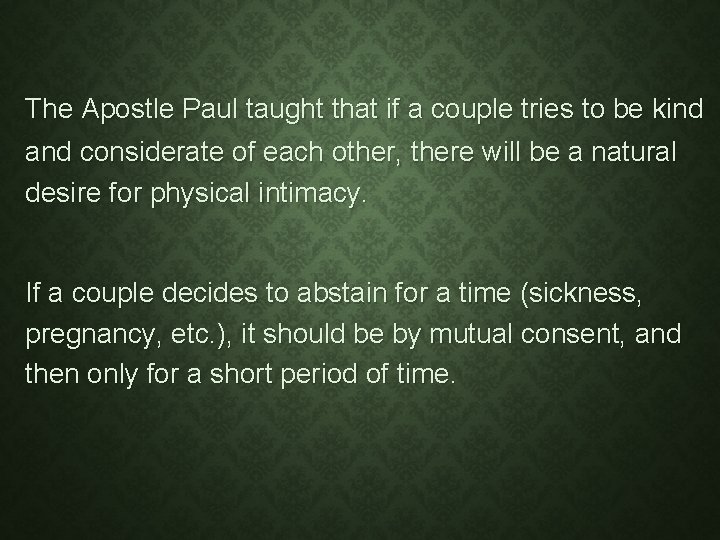 The Apostle Paul taught that if a couple tries to be kind and considerate of each other, there will be a natural desire for physical intimacy.

If a couple decides to abstain for a time (sickness, pregnancy, etc.), it should be by mutual consent, and then only for a short period of time.